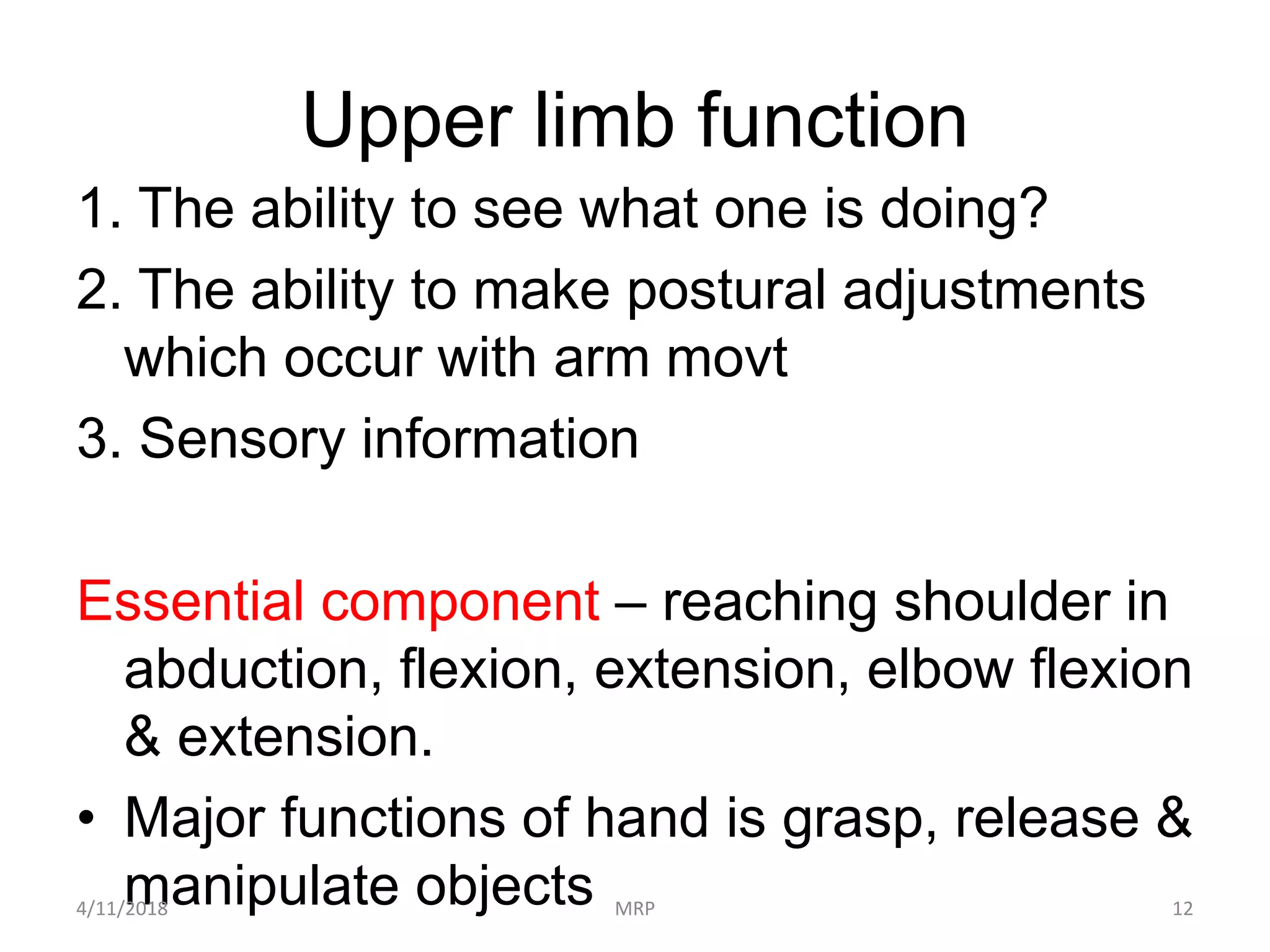 Upper limb function

1. The ability to see what one is doing?
2. The ability to make postural adjustments which occur with arm movt
3. Sensory information

Essential component – reaching shoulder in abduction, flexion, extension, elbow flexion & extension.

• Major functions of hand is grasp, release & manipulate objects

4/11/2018 MRP 12